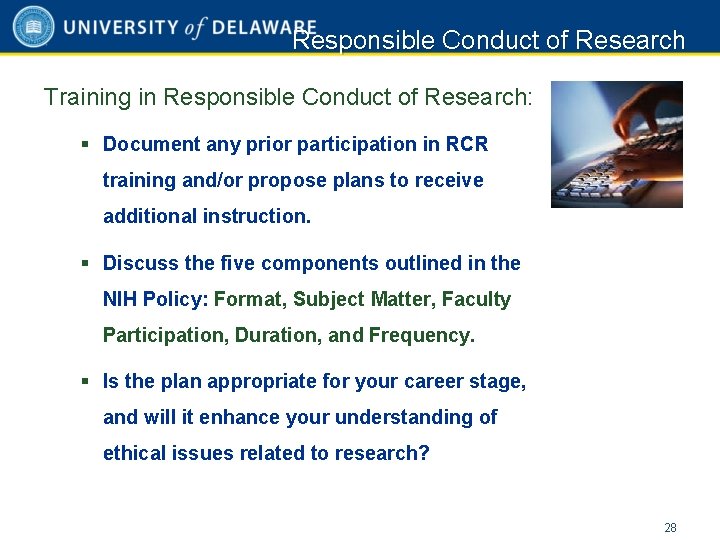 UNIVERSITY of DELAWARE

Responsible Conduct of Research

Training in Responsible Conduct of Research:

▪ Document any prior participation in RCR training and/or propose plans to receive additional instruction.

▪ Discuss the five components outlined in the NIH Policy: Format, Subject Matter, Faculty Participation, Duration, and Frequency.

▪ Is the plan appropriate for your career stage, and will it enhance your understanding of ethical issues related to research?

28